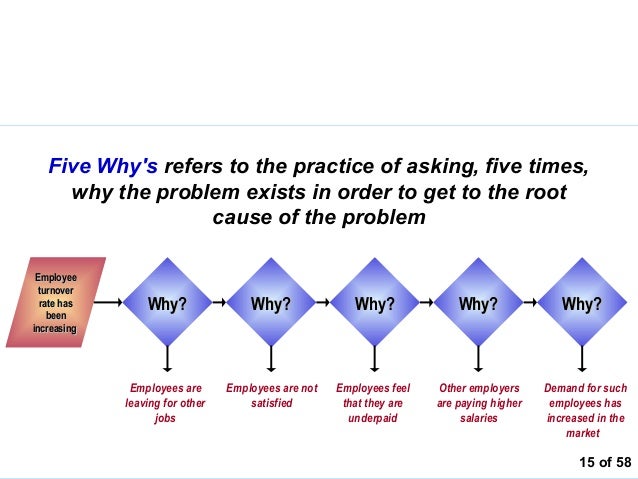 Five Why's refers to the practice of asking, five times, why the problem exists in order to get to the root cause of the problem

Employee turnover rate has been increasing

Why?

Why?

Why?

Why?

Why?

Employees are leaving for other jobs

Employees are not satisfied

Employees feel that they are underpaid

Other employers are paying higher salaries

Demand for such employees has increased in the market

15 of 58